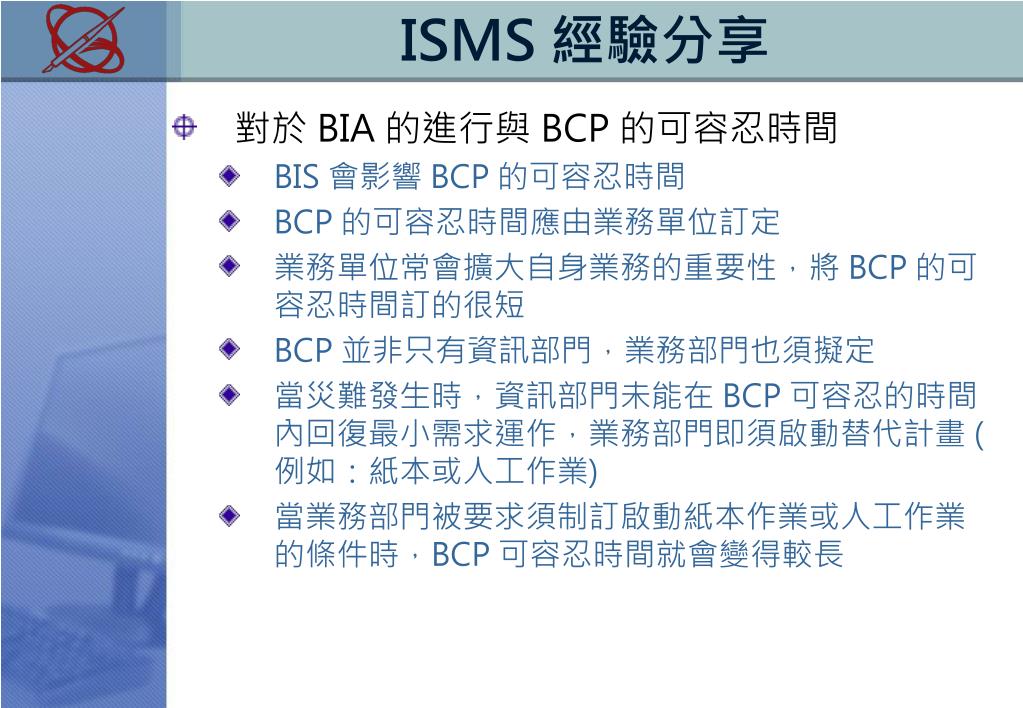 ISMS 經驗分享

對於 BIA 的進行與 BCP 的可容忍時間

BIS 會影響 BCP 的可容忍時間

BCP 的可容忍時間應由業務單位訂定

業務單位常會擴大自身業務的重要性，將 BCP 的可容忍時間訂的很短

BCP 並非只有資訊部門，業務部門也須擬定

當災難發生時，資訊部門未能在 BCP 可容忍的時間內回復最小需求運作，業務部門即須啟動替代計畫 (例如：紙本或人工作業)

當業務部門被要求須制訂啟動紙本作業或人工作業的條件時，BCP 可容忍時間就會變得較長